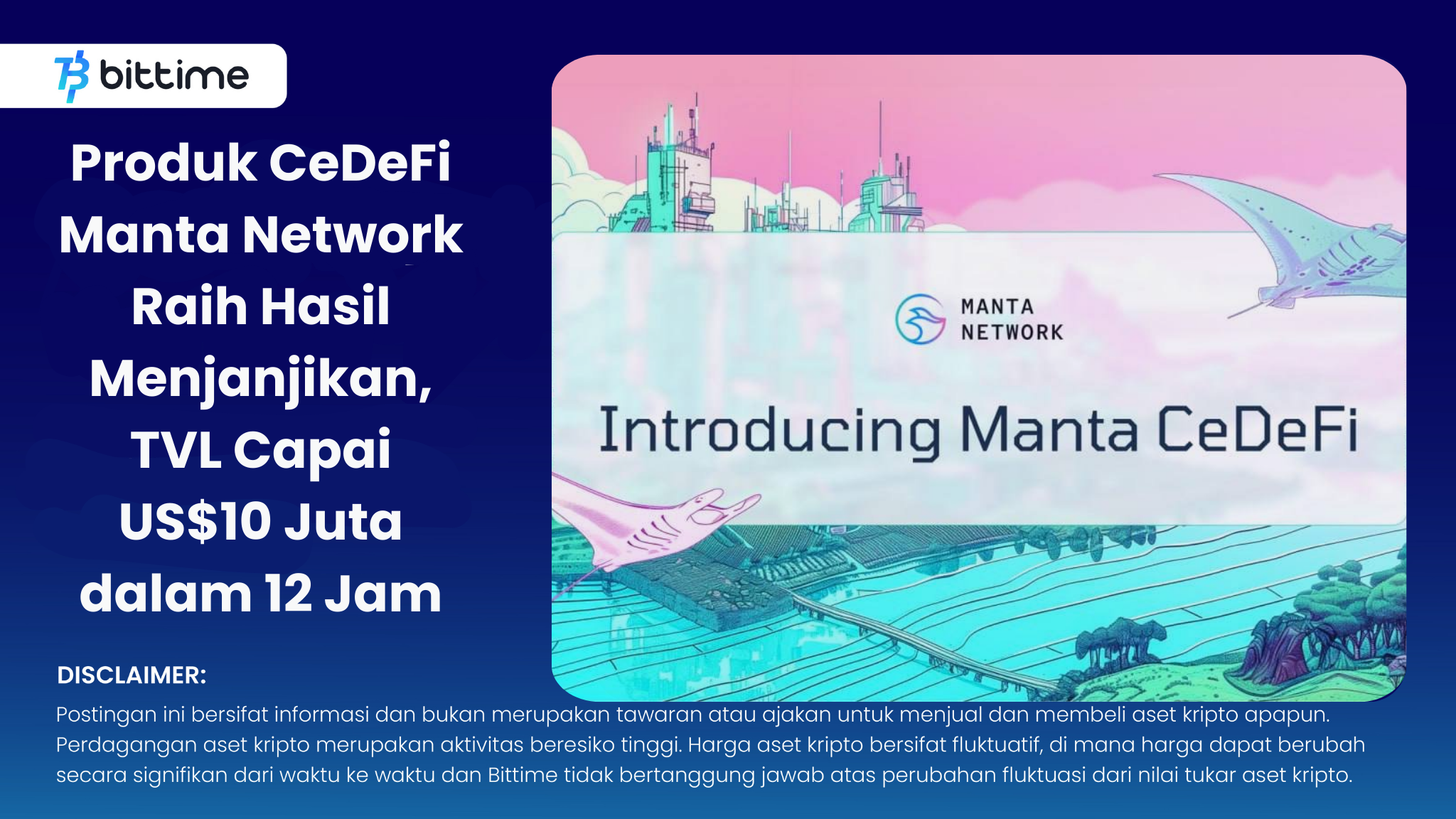 bittime

Produk CeDeFi Manta Network Raih Hasil Menjanjikan, TVL Capai US$10 Juta dalam 12 Jam

MANTA NETWORK

Introducing Manta CeDeFi

DISCLAIMER:
Postingan ini bersifat informasi dan bukan merupakan tawaran atau ajakan untuk menjual dan membeli aset kripto apapun. Perdagangan aset kripto merupakan aktivitas beresiko tinggi. Harga aset kripto bersifat fluktuatif, di mana harga dapat berubah secara signifikan dari waktu ke waktu dan Bittime tidak bertanggung jawab atas perubahan fluktuasi dari nilai tukar aset kripto.